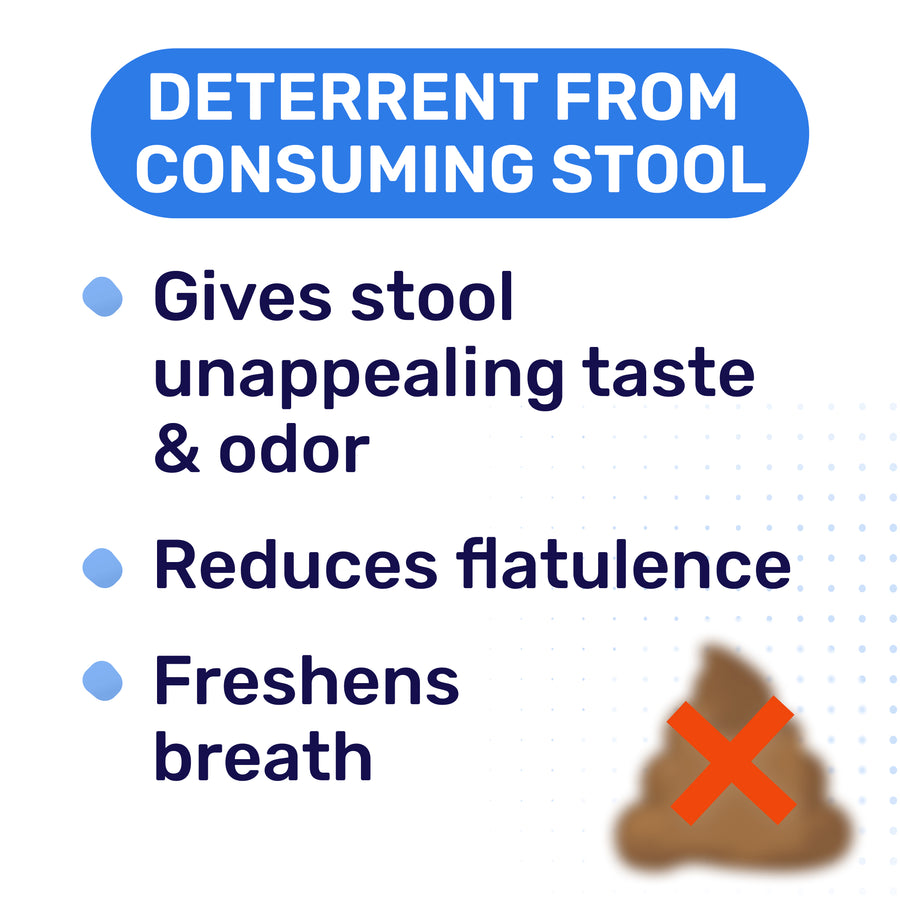 DETERRENT FROM CONSUMING STOOL

Gives stool unappealing taste & odor

Reduces flatulence

Freshens breath